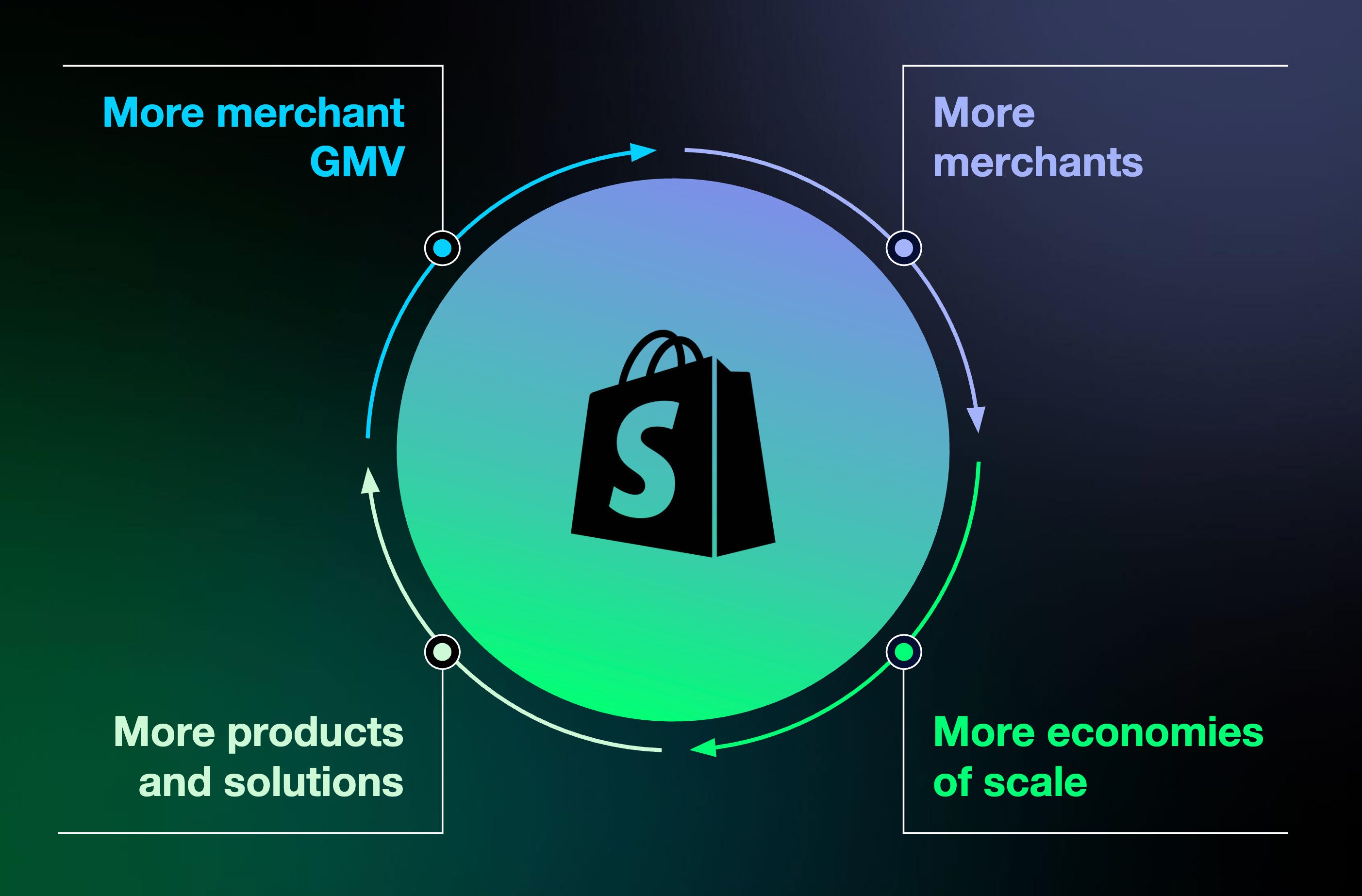 More merchant GMV

More merchants

S

More products and solutions

More economies of scale